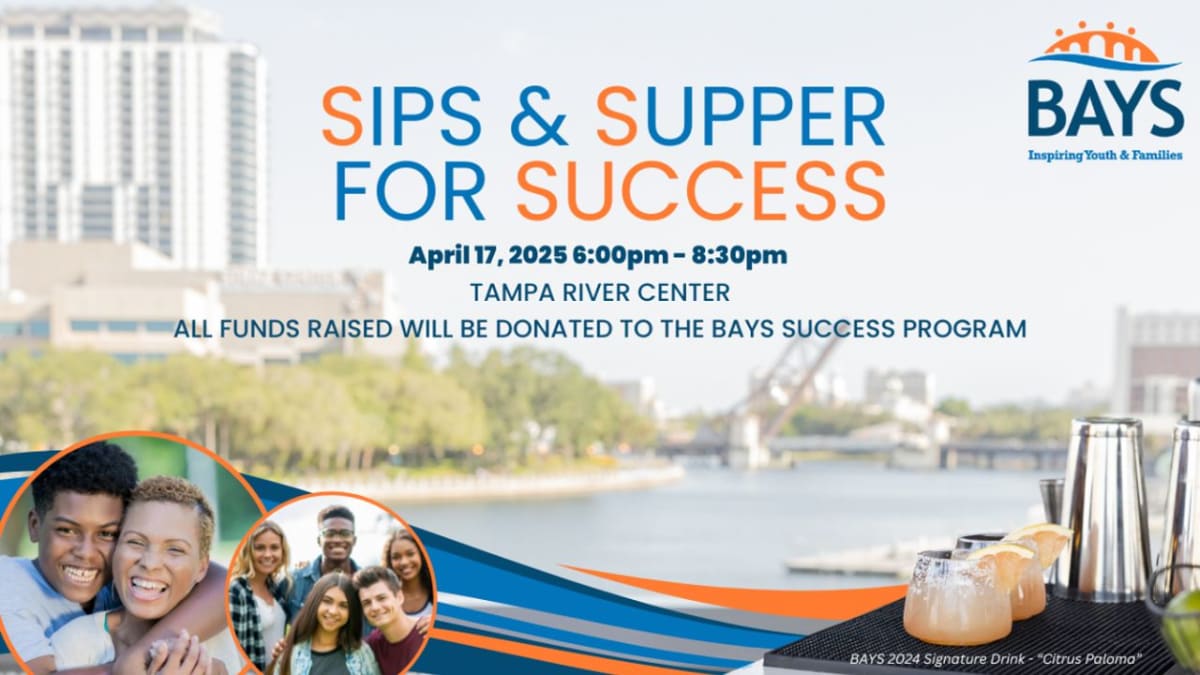 SIPS & SUPPER FOR SUCCESS

April 17, 2025 6:00pm - 8:30pm

TAMPA RIVER CENTER

ALL FUNDS RAISED WILL BE DONATED TO THE BAYS SUCCESS PROGRAM

BAYS

Inspiring Youth & Families

BAYS 2024 Signature Drink - "Citrus Paloma"